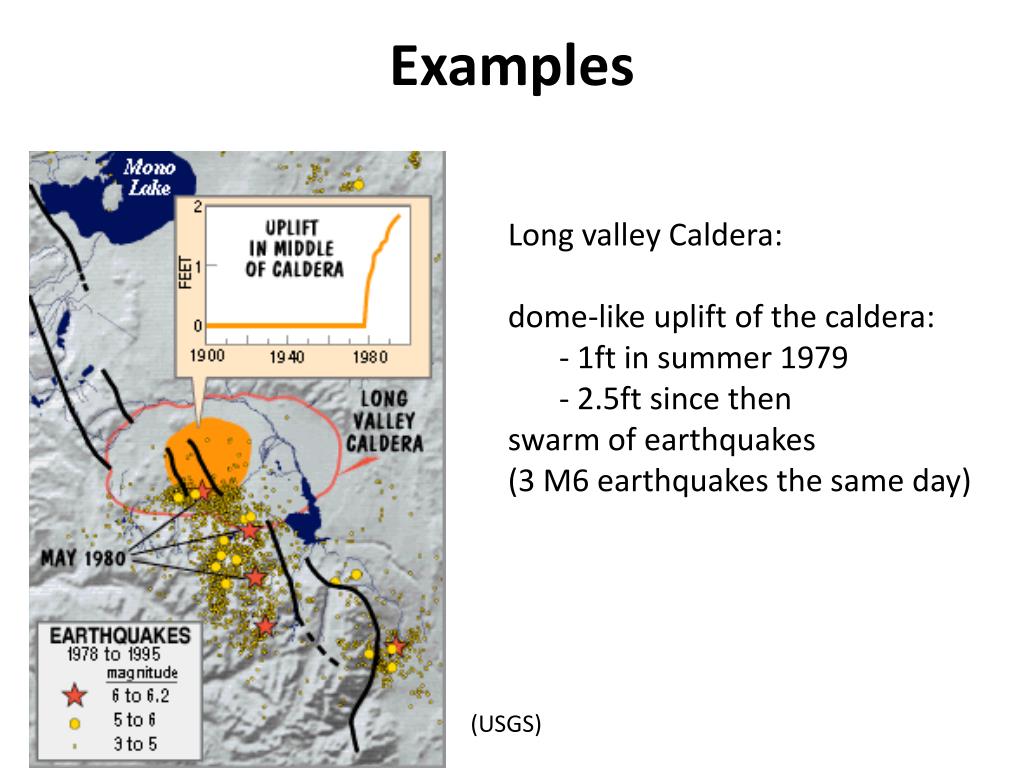 Examples

Mono Lake

UPLIFT IN MIDDLE OF CALDERA

FEET

2

1

0

1900

1940

1980

LONG VALLEY CALDERA

MAY 1980

EARTHQUAKES
1978 to 1995
magnitude
6 to 6.2
5 to 6
3 to 5

Long valley Caldera:

dome-like uplift of the caldera:
- 1ft in summer 1979
- 2.5ft since then
swarm of earthquakes
(3 M6 earthquakes the same day)

(USGS)